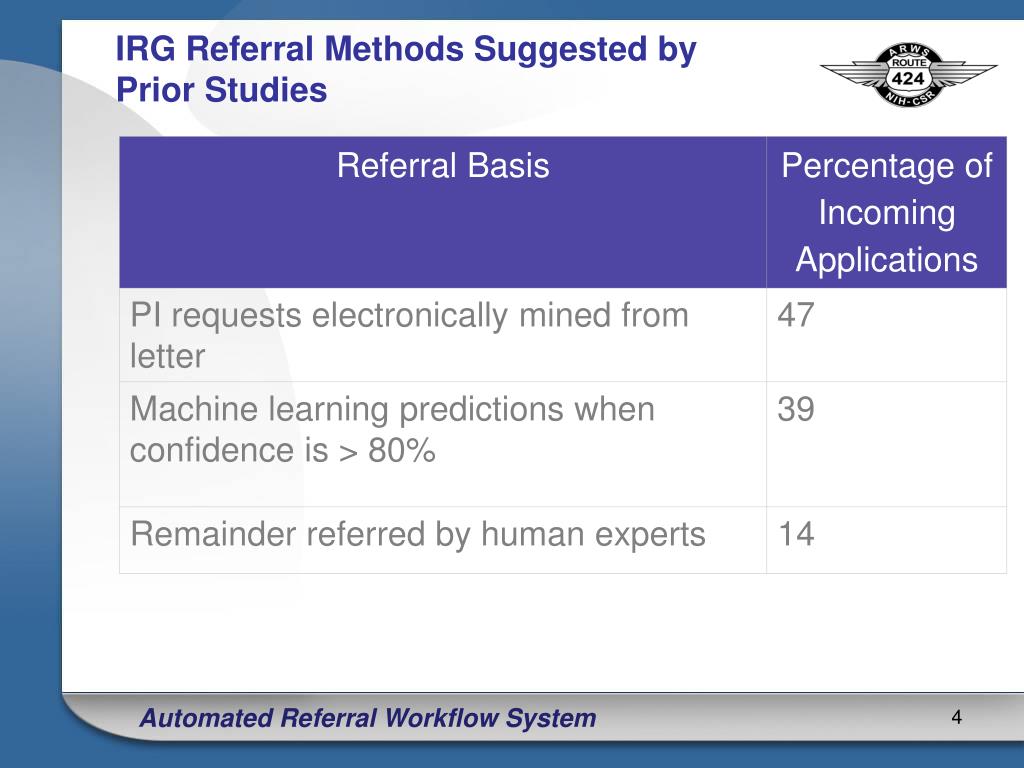 IRG Referral Methods Suggested by Prior Studies

ARWS ROUTE 424 NIH-CSR

| Referral Basis | Percentage of Incoming Applications |
|---|---|
| PI requests electronically mined from letter | 47 |
| Machine learning predictions when confidence is > 80% | 39 |
| Remainder referred by human experts | 14 |

Automated Referral Workflow System

4